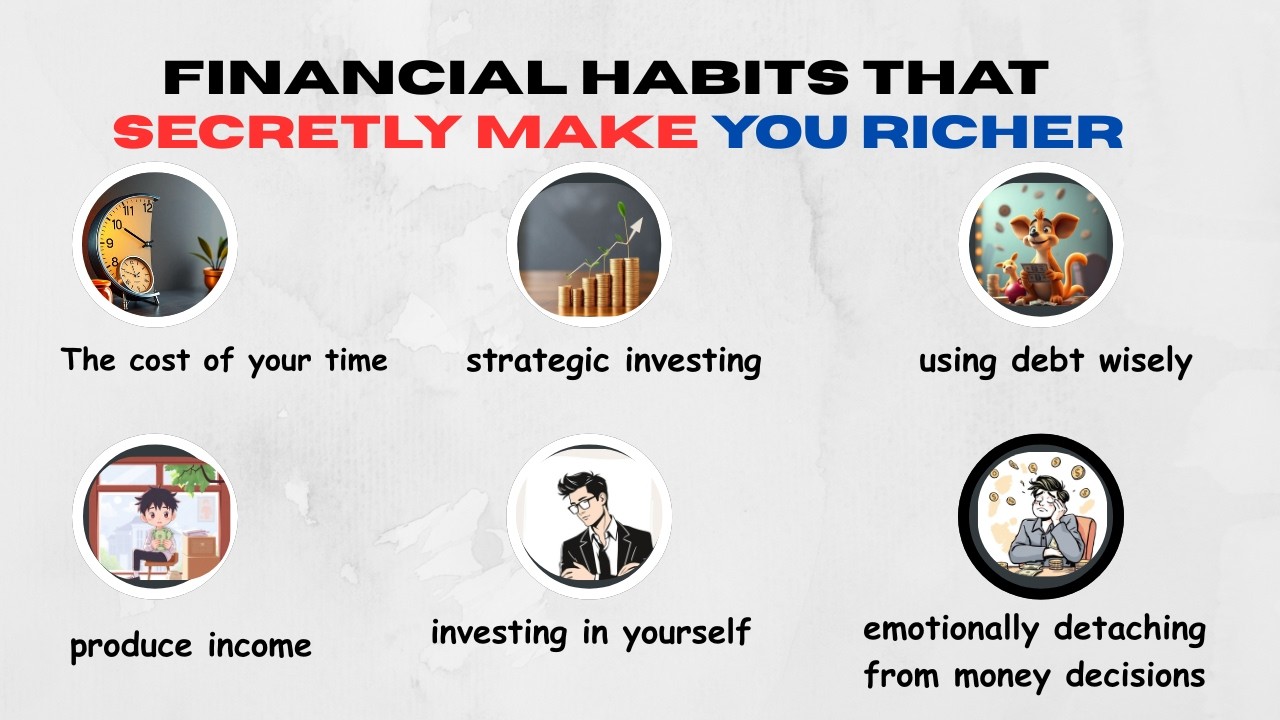 FINANCIAL HABITS THAT SECRETLY MAKE YOU RICHER

The cost of your time

strategic investing

using debt wisely

produce income

investing in yourself

emotionally detaching from money decisions